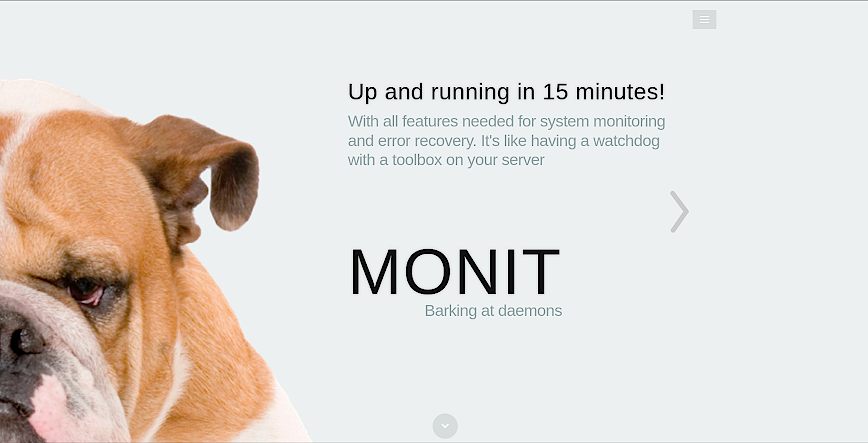 Up and running in 15 minutes!

With all features needed for system monitoring and error recovery. It's like having a watchdog with a toolbox on your server

MONIT

Barking at daemons